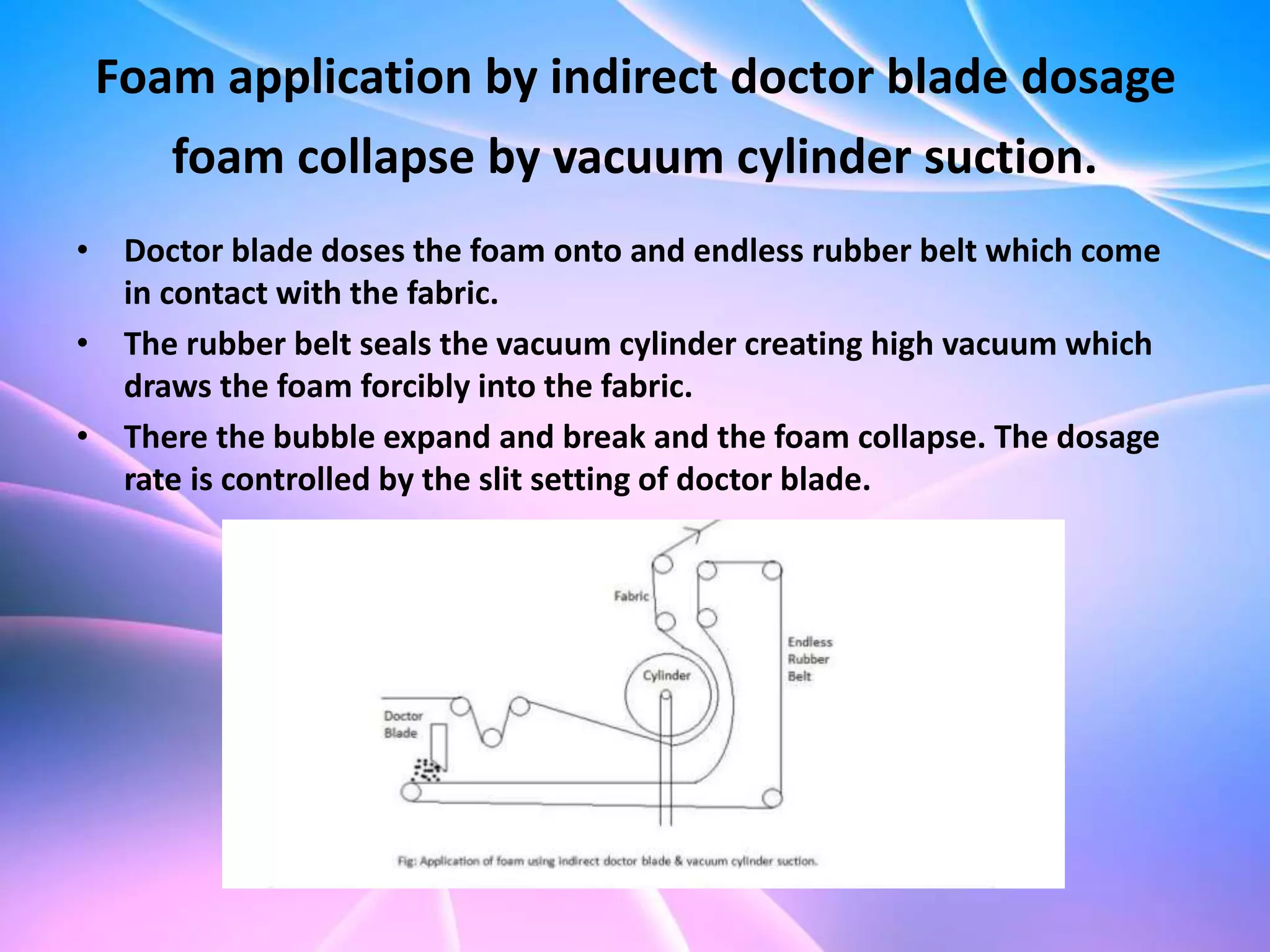 Foam application by indirect doctor blade dosage foam collapse by vacuum cylinder suction.

• Doctor blade doses the foam onto and endless rubber belt which come in contact with the fabric.
• The rubber belt seals the vacuum cylinder creating high vacuum which draws the foam forcibly into the fabric.
• There the bubble expand and break and the foam collapse. The dosage rate is controlled by the slit setting of doctor blade.

Fabric

Endless Rubber Belt

Cylinder

Doctor Blade

Fig: Application of foam using indirect doctor blade & vacuum cylinder suction.